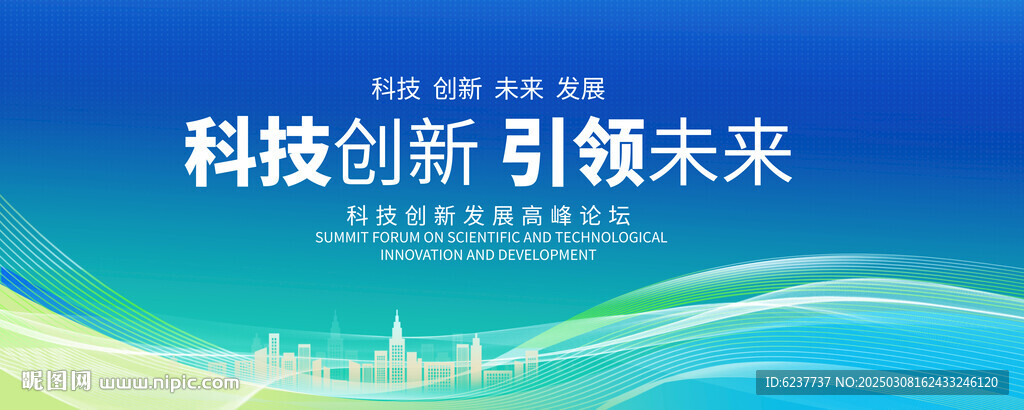 科技 创新 未来 发展

科技创新 引领未来

科技创新发展高峰论坛
SUMMIT FORUM ON SCIENTIFIC AND TECHNOLOGICAL INNOVATION AND DEVELOPMENT

昵图网 www.nipic.com

ID:6237737 NO:20250308162433246120